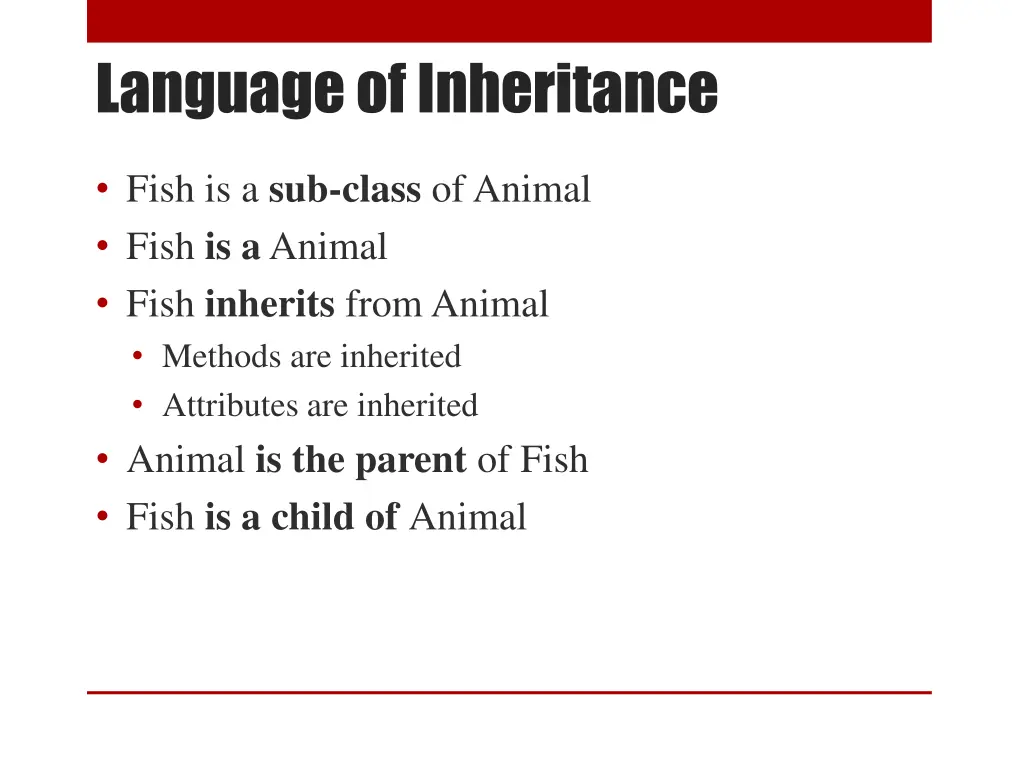 Language of Inheritance

• Fish is a sub-class of Animal
• Fish is a Animal
• Fish inherits from Animal
  • Methods are inherited
  • Attributes are inherited
• Animal is the parent of Fish
• Fish is a child of Animal